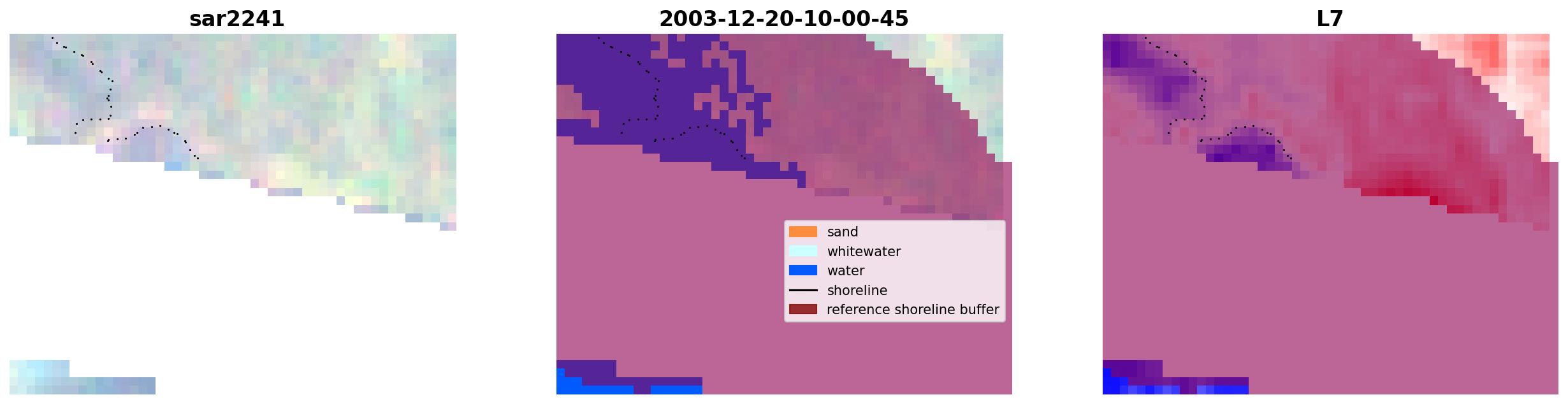 sar2241

2003-12-20-10-00-45

sand
whitewater
water
shoreline
reference shoreline buffer

L7